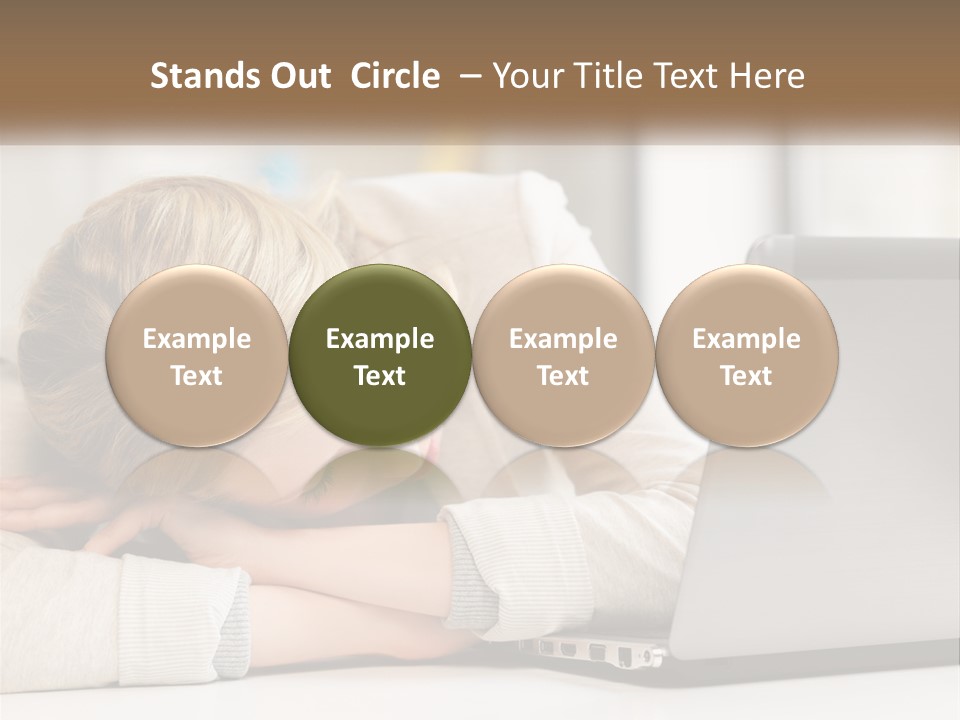 Stands Out Circle – Your Title Text Here

Example Text

Example Text

Example Text

Example Text